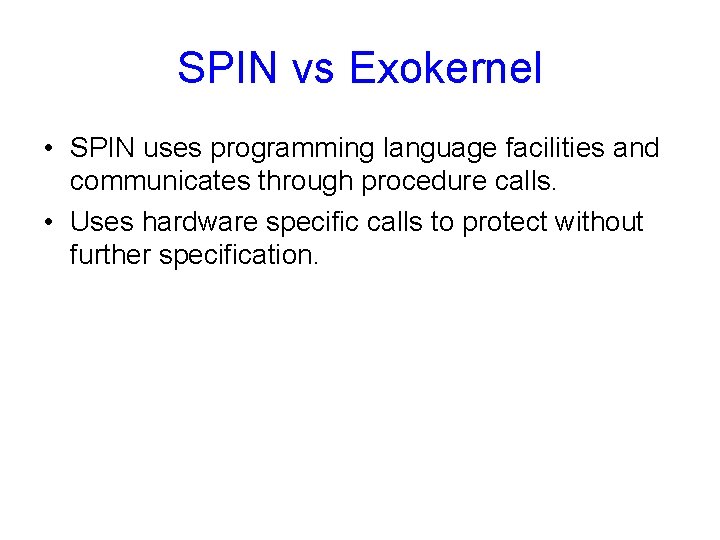 SPIN vs Exokernel

• SPIN uses programming language facilities and communicates through procedure calls.
• Uses hardware specific calls to protect without further specification.